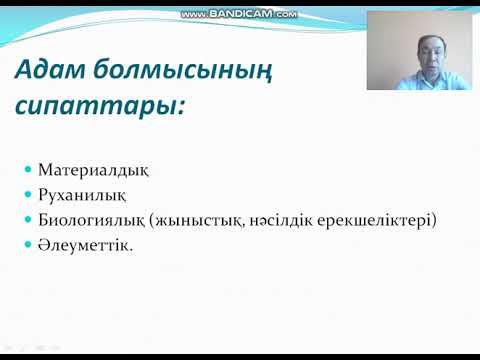 www.BANDICAM.com

Адам болмысының сипаттары:

Материалдық
Руханилық
Биологиялық (жыныстық, нәсілдік ерекшеліктері)
Әлеуметтік.